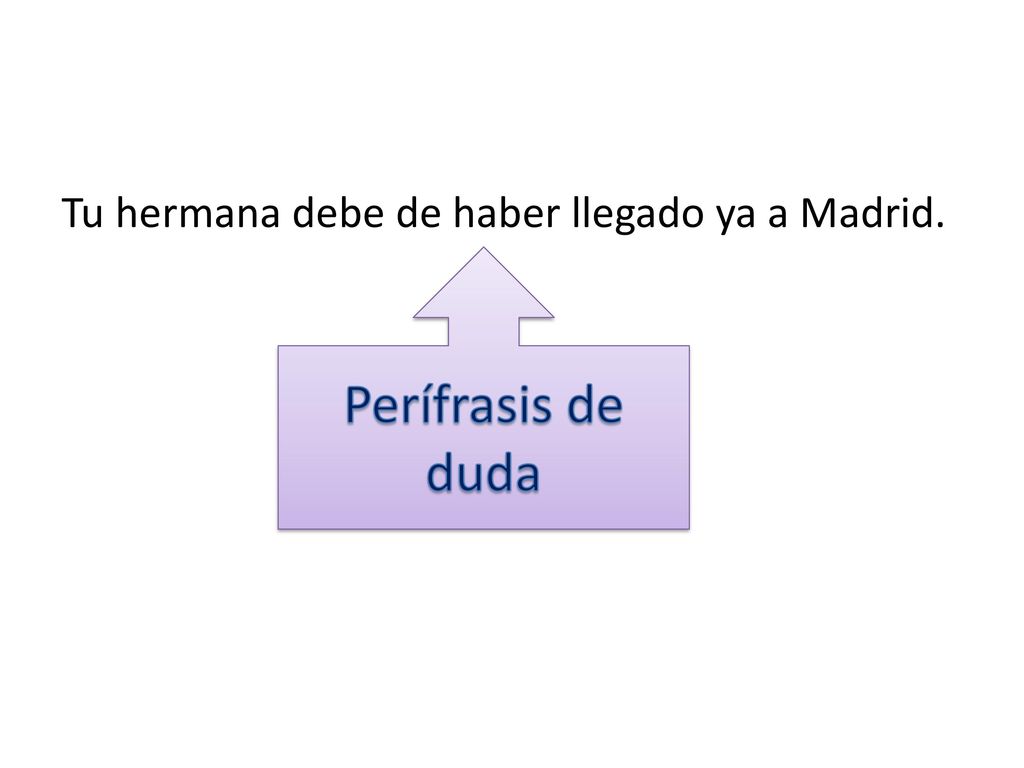 Tu hermana debe de haber llegado ya a Madrid.

Perífrasis de duda